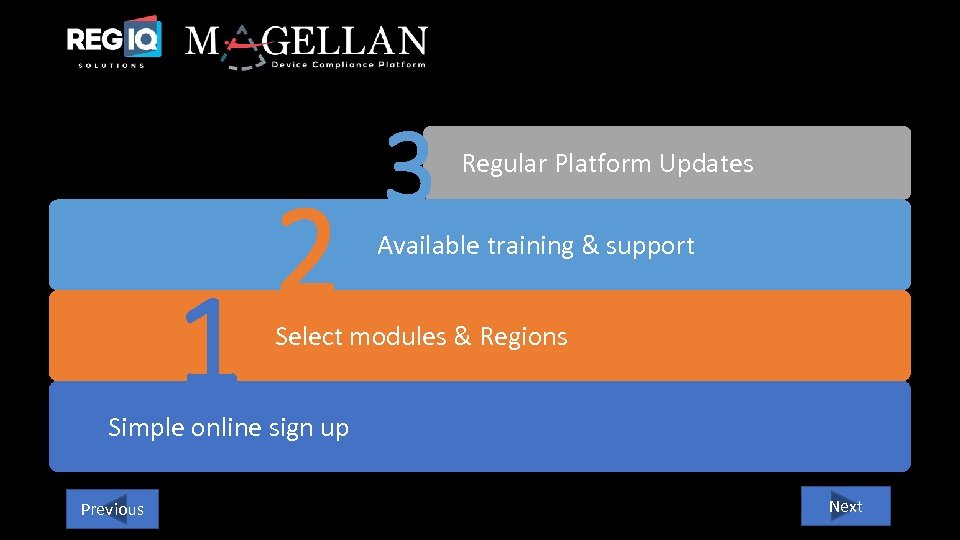 REG IQ
SOLUTIONS

MAGELLAN
Device Compliance Platform

3 Regular Platform Updates

2 Available training & support

1 Select modules & Regions

Simple online sign up

Previous

Next